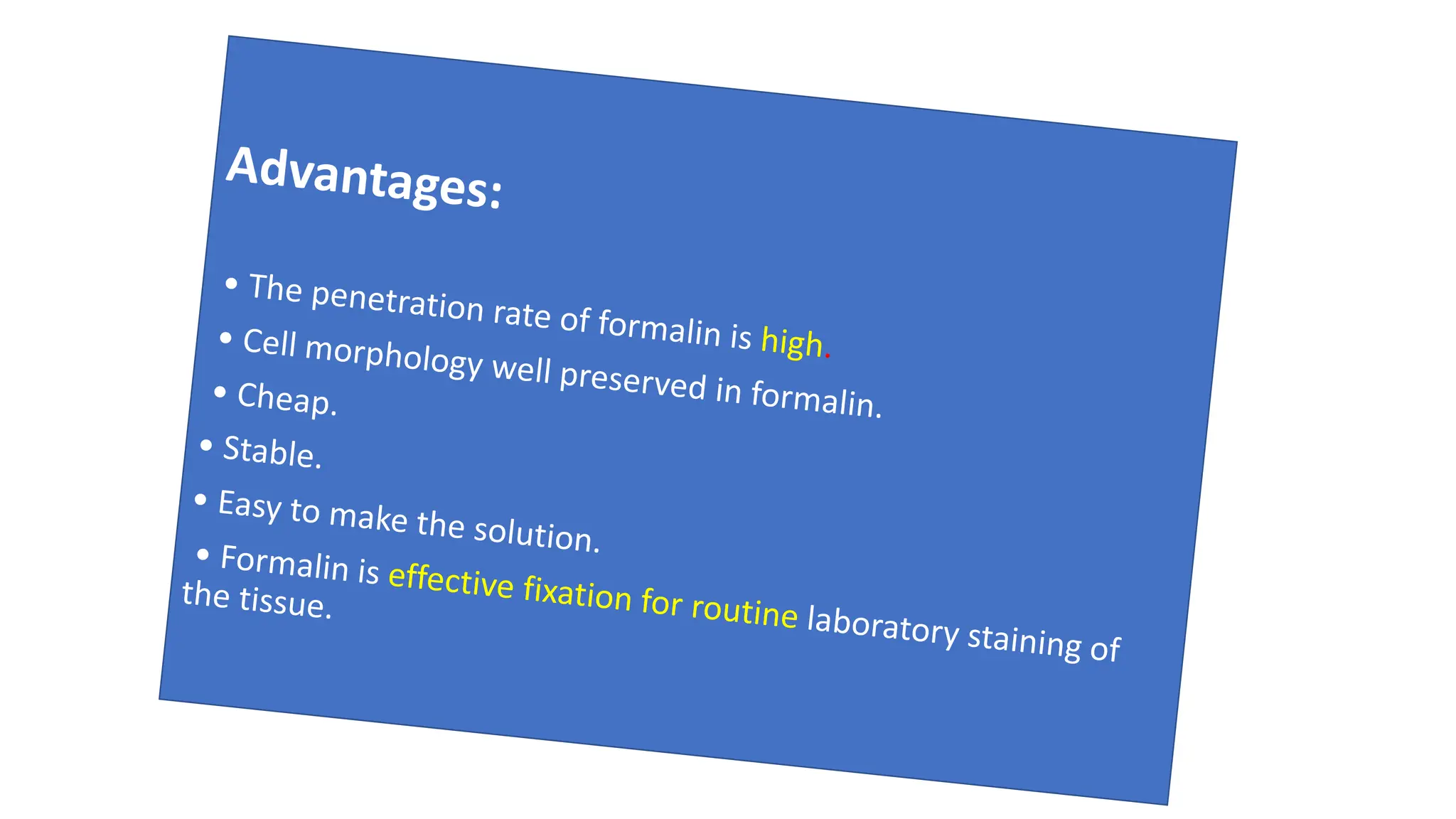 Advantages:

• The penetration rate of formalin is high.
• Cell morphology well preserved in formalin.
• Cheap.
• Stable.
• Easy to make the solution.
• Formalin is effective fixation for routine laboratory staining of the tissue.